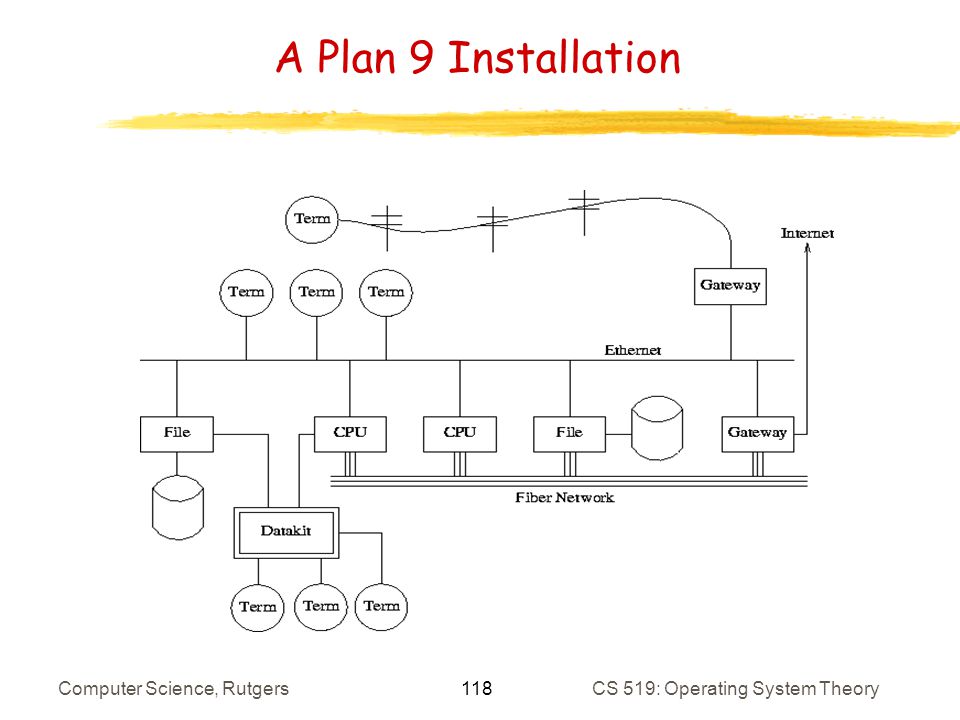 A Plan 9 Installation

Term

Internet

Term Term Term

Gateway

Ethernet

File CPU CPU File Gateway

Fiber Network

Datakit

Term Term Term

Computer Science, Rutgers 118 CS 519: Operating System Theory